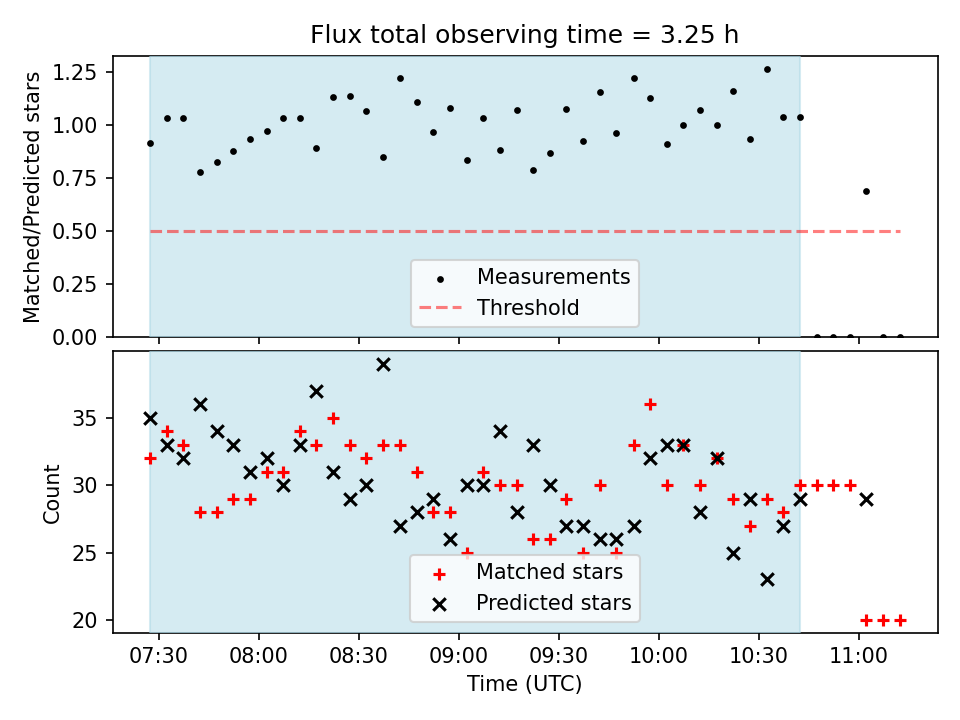 Flux total observing time = 3.25 h

Matched/Predicted stars

1.25
1.00
0.75
0.50
0.25
0.00

Measurements
Threshold

Count

35
30
25
20

Matched stars
Predicted stars

07:30
08:00
08:30
09:00
09:30
10:00
10:30
11:00

Time (UTC)